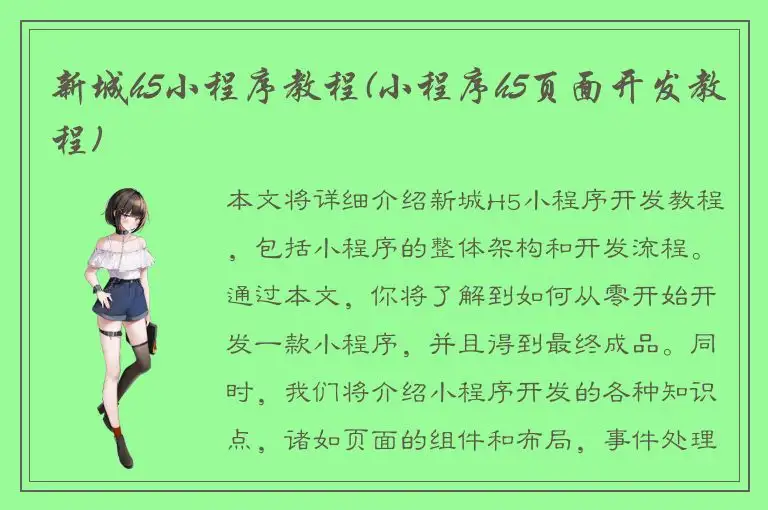 新城h5小程序教程(小程序h5页面开发教程)

本文将详细介绍新城H5小程序开发教程，包括小程序的整体架构和开发流程。通过本文，你将了解到如何从零开始开发一款小程序，并且得到最终成品。同时，我们将介绍小程序开发的各种知识点，诸如页面的组件和布局，事件处理